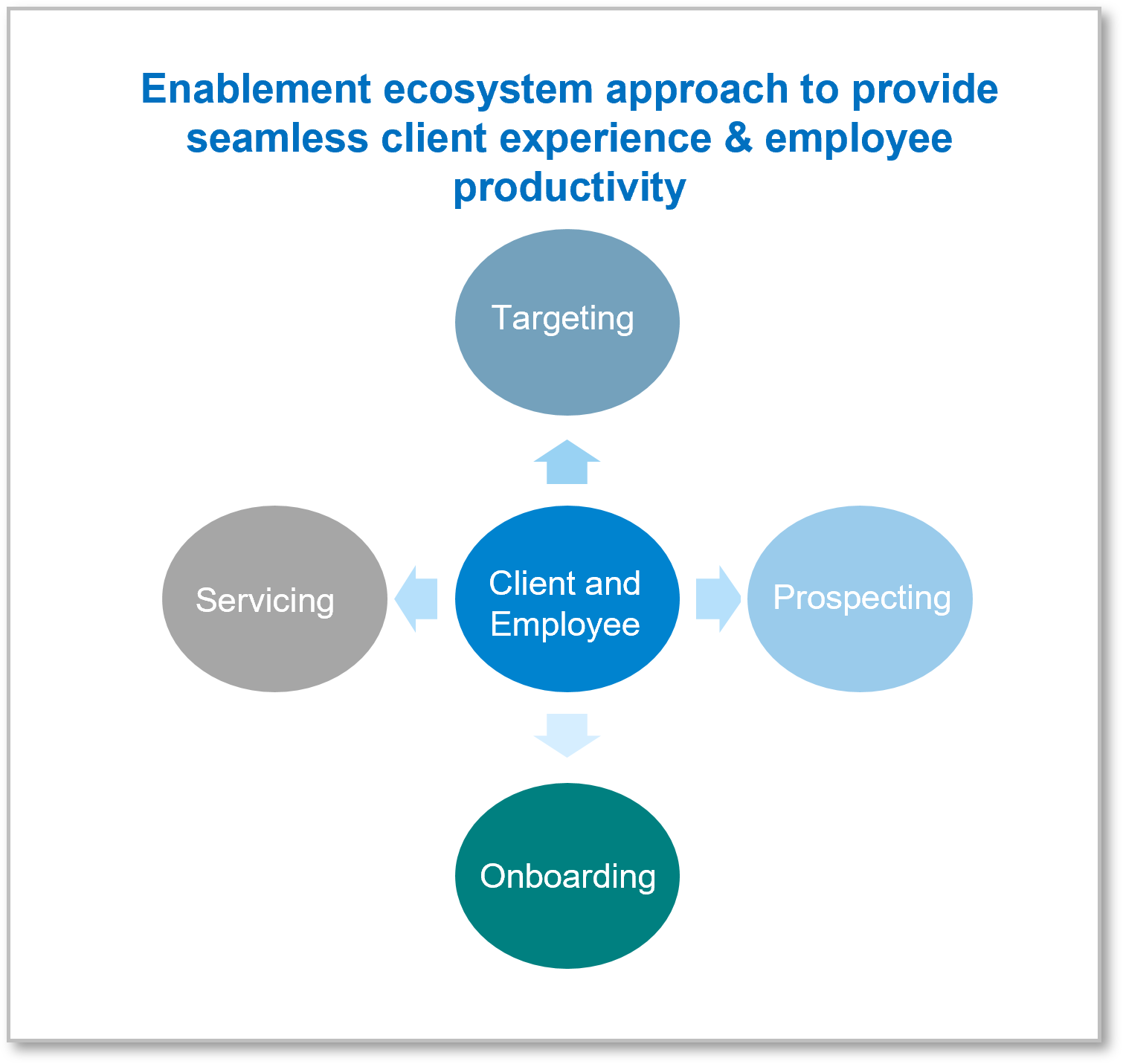 Enablement ecosystem approach to provide seamless client experience & employee productivity

Targeting

Servicing

Client and Employee

Prospecting

Onboarding